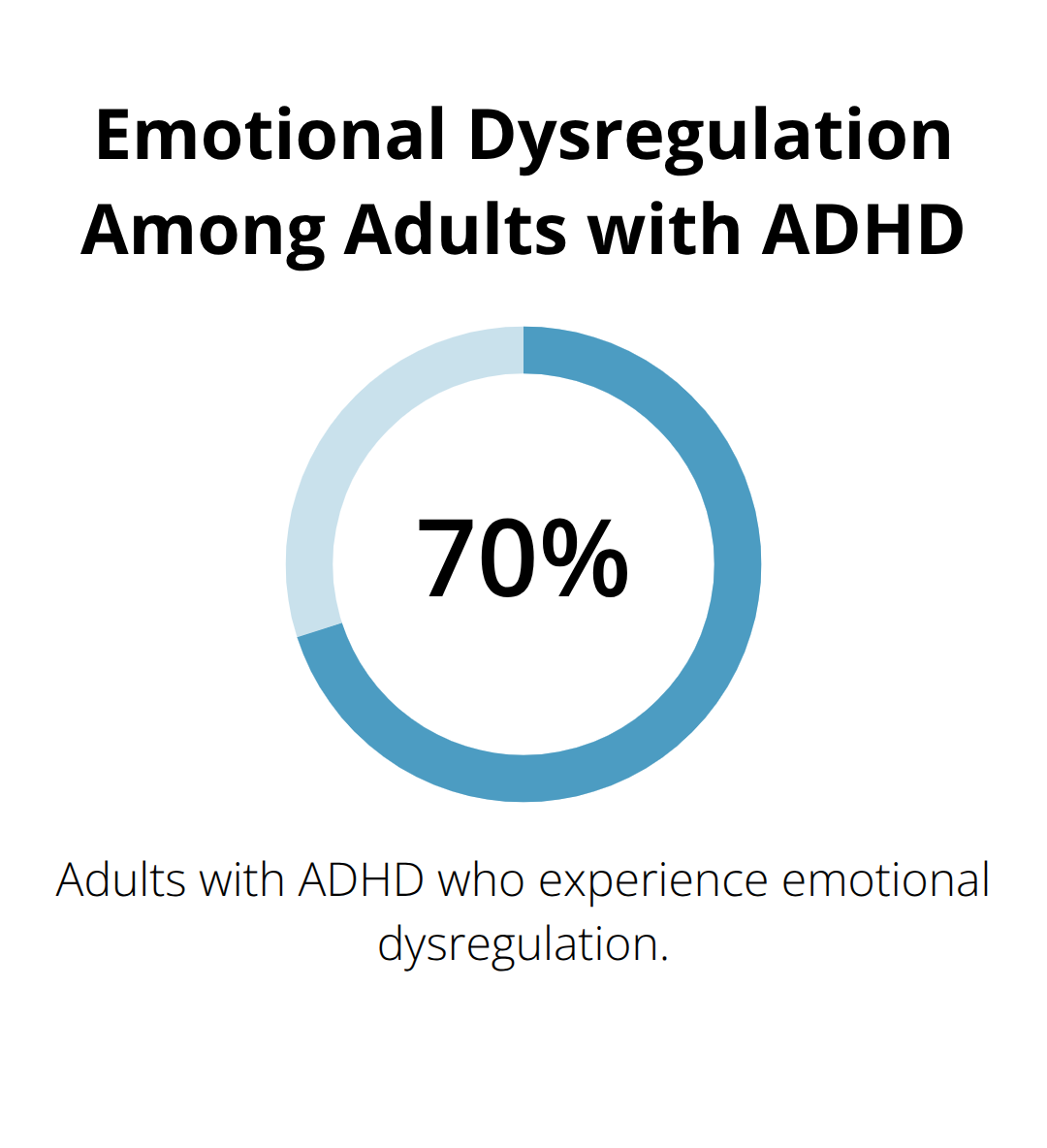 Emotional Dysregulation Among Adults with ADHD

70%

Adults with ADHD who experience emotional dysregulation.